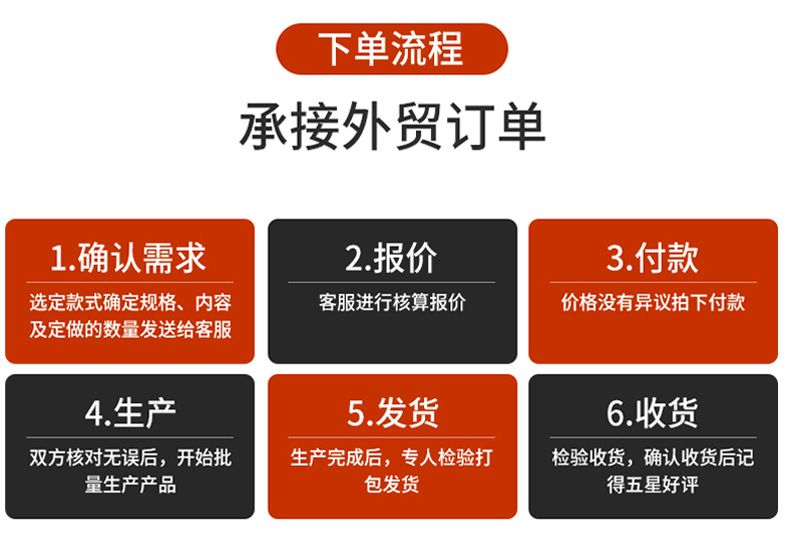 下单流程

承接外贸订单

1.确认需求

选定款式确定规格、内容及定做的数量发送给客服

2.报价

客服进行核算报价

3.付款

价格没有异议拍下付款

4.生产

双方核对无误后，开始批量生产产品

5.发货

生产完成后，专人检验打包发货

6.收货

检验收货，确认收货后记得五星好评